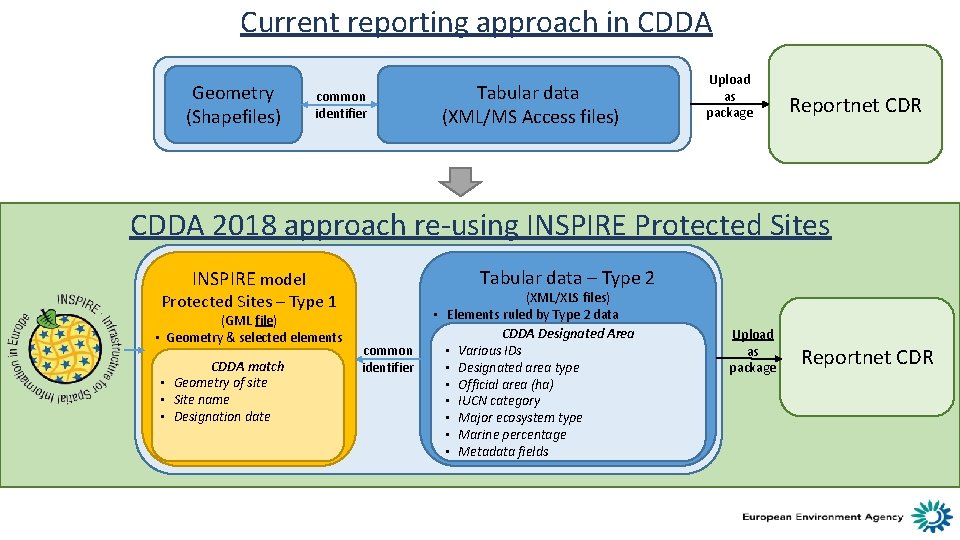 Current reporting approach in CDDA

Geometry (Shapefiles)

common identifier

Tabular data (XML/MS Access files)

Upload as package

Reportnet CDR

CDDA 2018 approach re-using INSPIRE Protected Sites

INSPIRE - Infrastructure for Spatial Information in Europe

INSPIRE model Protected Sites – Type 1

(GML file)

• Geometry & selected elements

CDDA match
• Geometry of site
• Site name
• Designation date

common identifier

Tabular data – Type 2

(XML/XLS files)

• Elements ruled by Type 2 data

CDDA Designated Area
• Various IDs
• Designated area type
• Official area (ha)
• IUCN category
• Major ecosystem type
• Marine percentage
• Metadata fields

Upload as package

Reportnet CDR

European Environment Agency